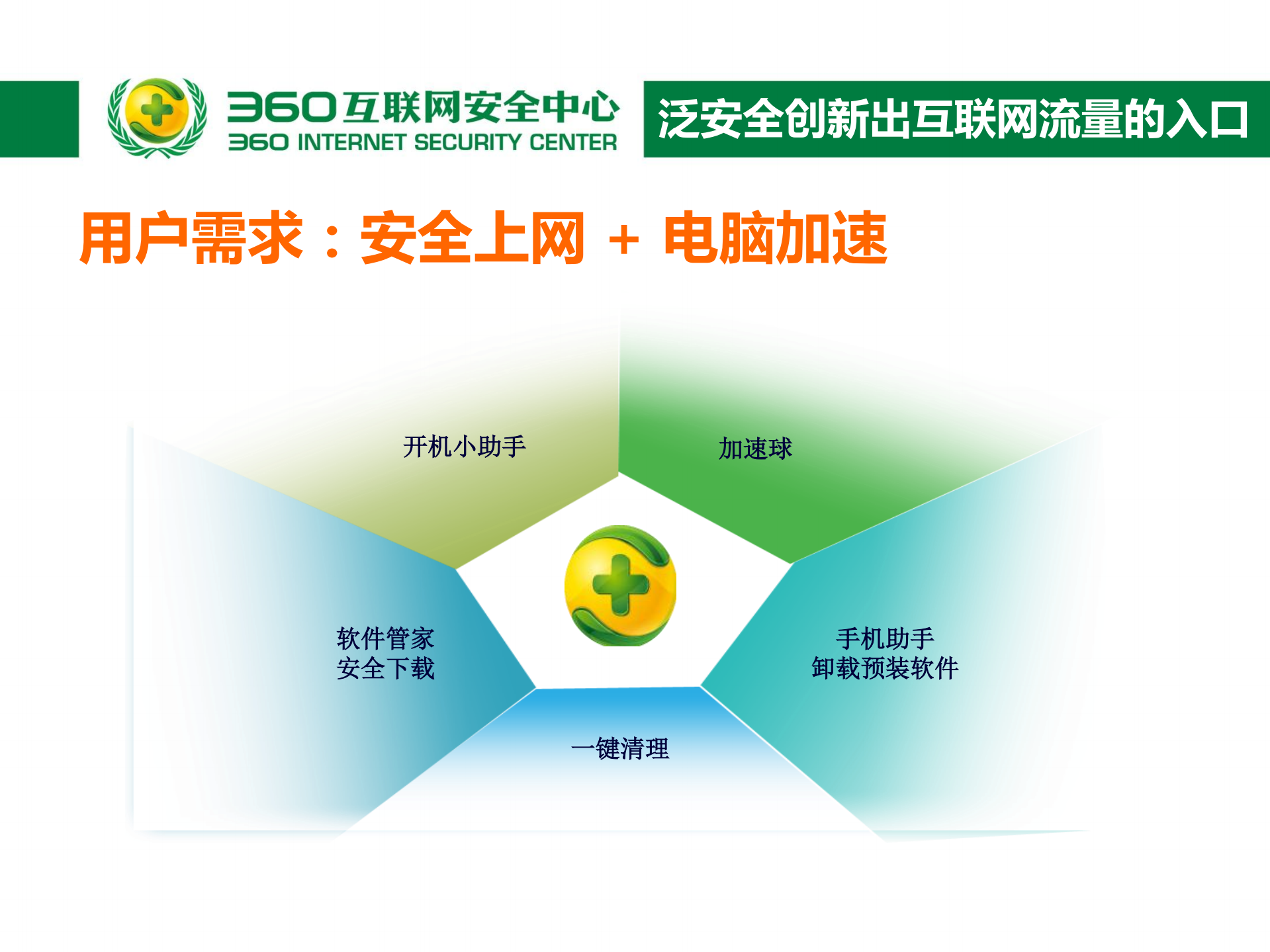 360互联网安全中心
360 INTERNET SECURITY CENTER

泛安全创新出互联网流量的入口

用户需求：安全上网 + 电脑加速

开机小助手

加速球

软件管家
安全下载

手机助手
卸载预装软件

一键清理